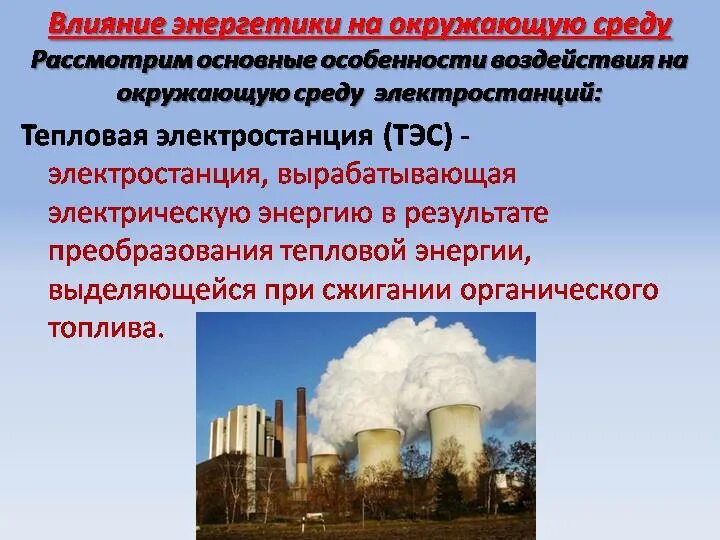 Влияние энергетики на окружающую среду

Рассмотрим основные особенности воздействия на окружающую среду электростанций:

Тепловая электростанция (ТЭС) - электростанция, вырабатывающая электрическую энергию в результате преобразования тепловой энергии, выделяющейся при сжигании органического топлива.